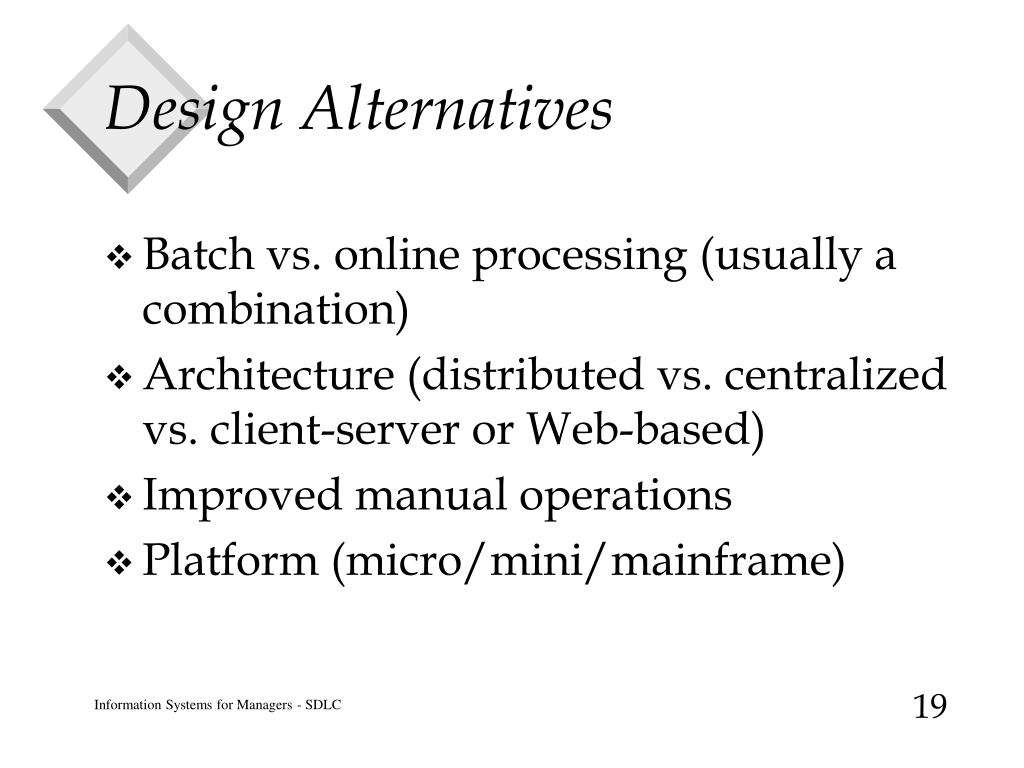 Design Alternatives

❖ Batch vs. online processing (usually a combination)
❖ Architecture (distributed vs. centralized vs. client-server or Web-based)
❖ Improved manual operations
❖ Platform (micro/mini/mainframe)

Information Systems for Managers - SDLC

19